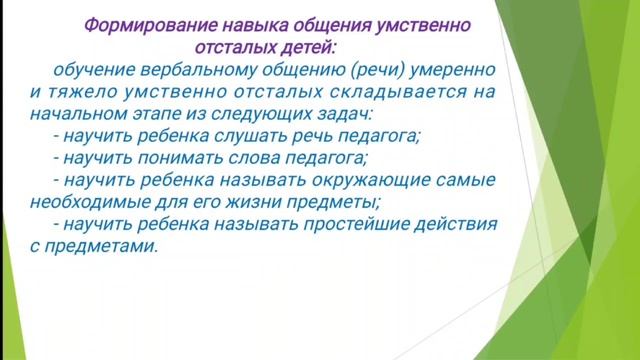 Формирование навыка общения умственно отсталых детей:

обучение вербальному общению (речи) умеренно и тяжело умственно отсталых складывается на начальном этапе из следующих задач:

- научить ребенка слушать речь педагога;

- научить понимать слова педагога;

- научить ребенка называть окружающие самые необходимые для его жизни предметы;

- научить ребенка называть простейшие действия с предметами.